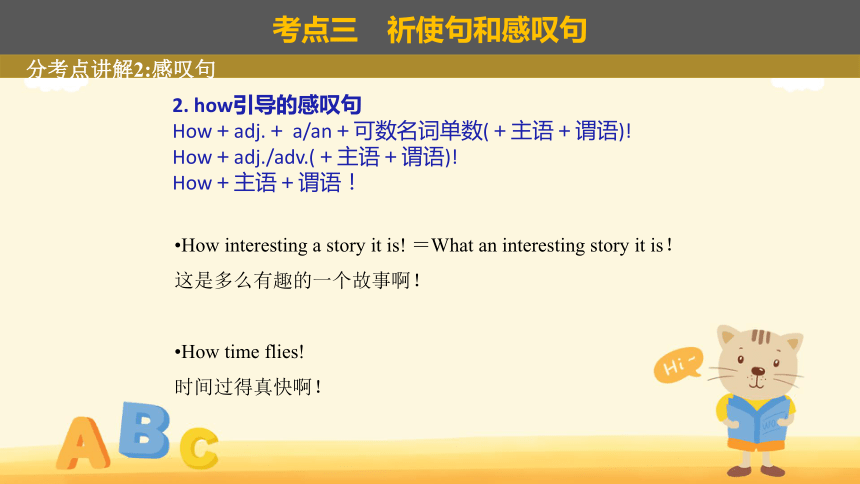 考点三　祈使句和感叹句

分考点讲解2:感叹句

2. how引导的感叹句
How + adj. + a/an + 可数名词单数( + 主语 + 谓语)!
How + adj./adv.( + 主语 + 谓语)!
How + 主语 + 谓语！

•How interesting a story it is! ＝What an interesting story it is!
这是多么有趣的一个故事啊！

•How time flies!
时间过得真快啊！

Hi~

A B C